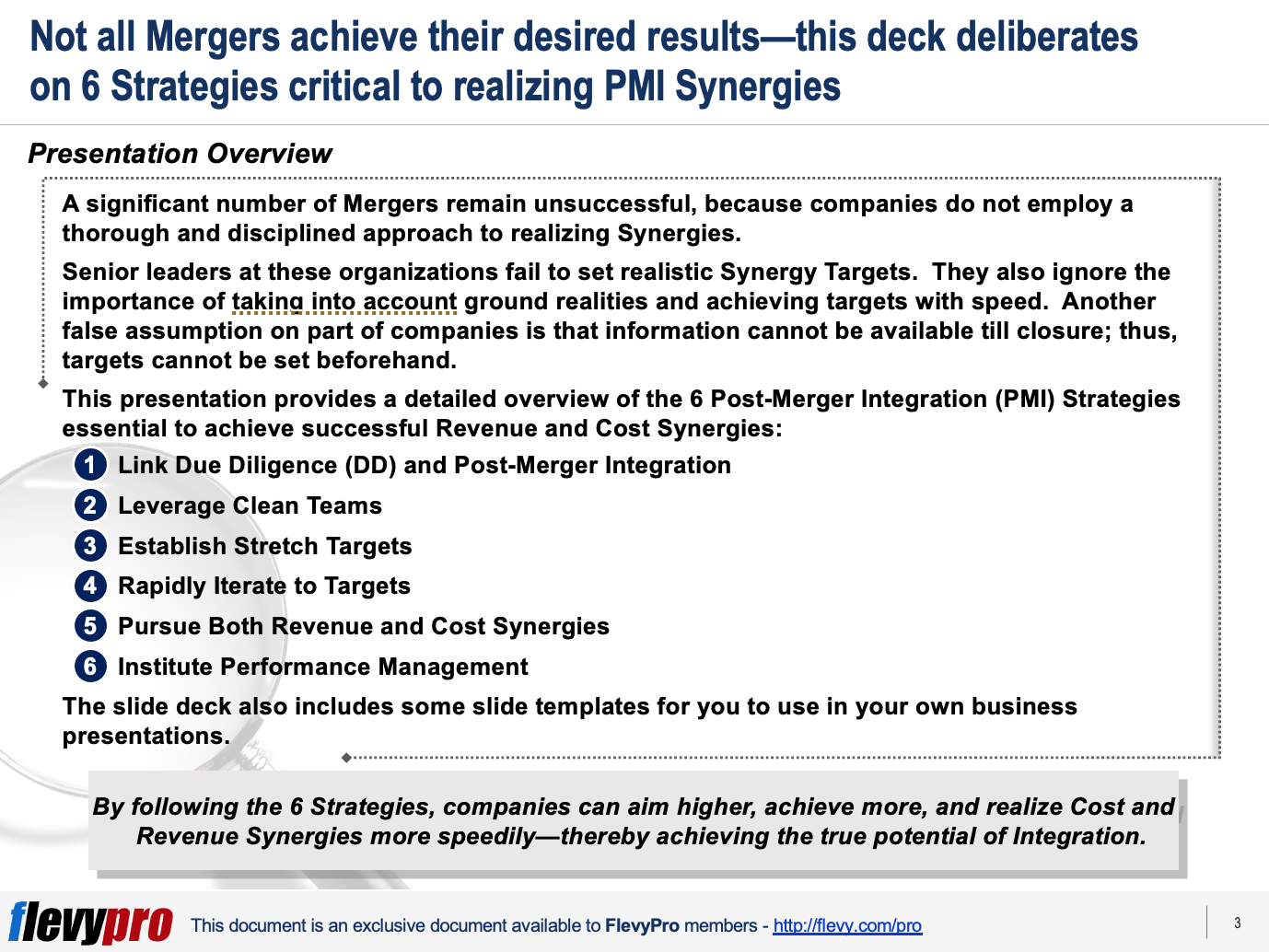 Not all Mergers achieve their desired results—this deck deliberates on 6 Strategies critical to realizing PMI Synergies

Presentation Overview

A significant number of Mergers remain unsuccessful, because companies do not employ a thorough and disciplined approach to realizing Synergies.

Senior leaders at these organizations fail to set realistic Synergy Targets. They also ignore the importance of taking into account ground realities and achieving targets with speed. Another false assumption on part of companies is that information cannot be available till closure; thus, targets cannot be set beforehand.

This presentation provides a detailed overview of the 6 Post-Merger Integration (PMI) Strategies essential to achieve successful Revenue and Cost Synergies:

1 Link Due Diligence (DD) and Post-Merger Integration
2 Leverage Clean Teams
3 Establish Stretch Targets
4 Rapidly Iterate to Targets
5 Pursue Both Revenue and Cost Synergies
6 Institute Performance Management

The slide deck also includes some slide templates for you to use in your own business presentations.

By following the 6 Strategies, companies can aim higher, achieve more, and realize Cost and Revenue Synergies more speedily—thereby achieving the true potential of Integration.

flevypro This document is an exclusive document available to FlevyPro members - http://flevy.com/pro

3